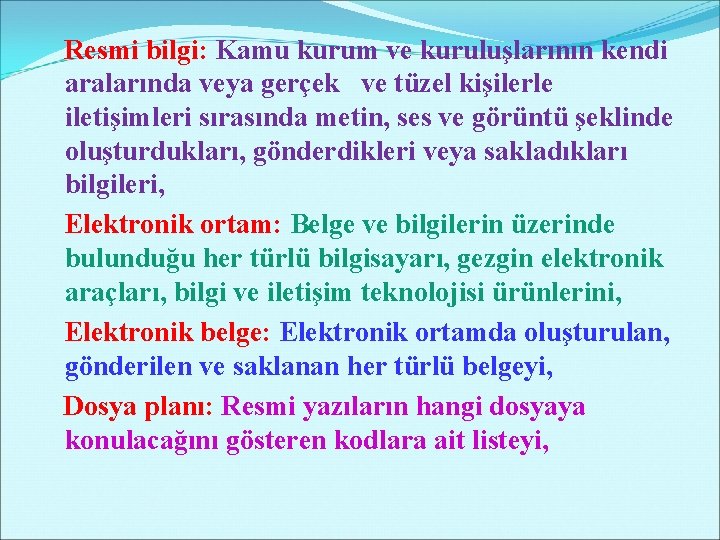 Resmi bilgi: Kamu kurum ve kuruluşlarının kendi aralarında veya gerçek ve tüzel kişilerle iletişimleri sırasında metin, ses ve görüntü şeklinde oluşturdukları, gönderdikleri veya sakladıkları bilgileri,

Elektronik ortam: Belge ve bilgilerin üzerinde bulunduğu her türlü bilgisayarı, gezgin elektronik araçları, bilgi ve iletişim teknolojisi ürünlerini,

Elektronik belge: Elektronik ortamda oluşturulan, gönderilen ve saklanan her türlü belgeyi,

Dosya planı: Resmi yazıların hangi dosyaya konulacağını gösteren kodlara ait listeyi,